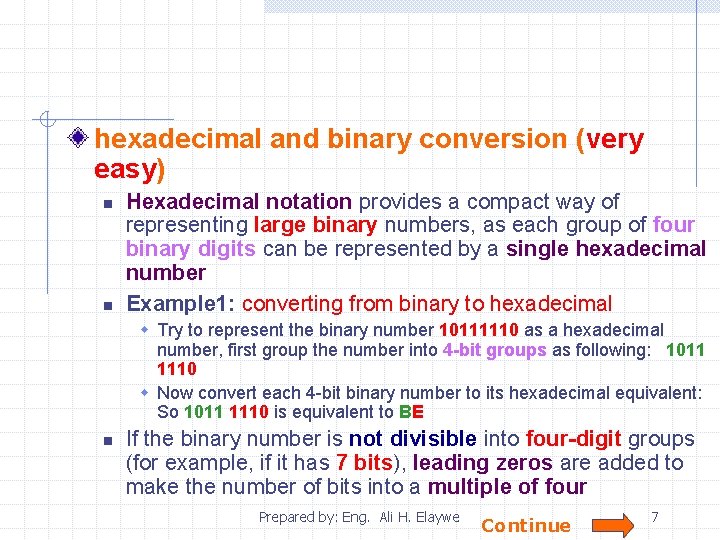 hexadecimal and binary conversion (very easy)

Hexadecimal notation provides a compact way of representing large binary numbers, as each group of four binary digits can be represented by a single hexadecimal number

Example1: converting from binary to hexadecimal

Try to represent the binary number 10111110 as a hexadecimal number, first group the number into 4-bit groups as following: 1011 1110

Now convert each 4-bit binary number to its hexadecimal equivalent: So 1011 1110 is equivalent to BE

If the binary number is not divisible into four-digit groups (for example, if it has 7 bits), leading zeros are added to make the number of bits into a multiple of four

Prepared by: Eng. Ali H. Elaywe

Continue

7